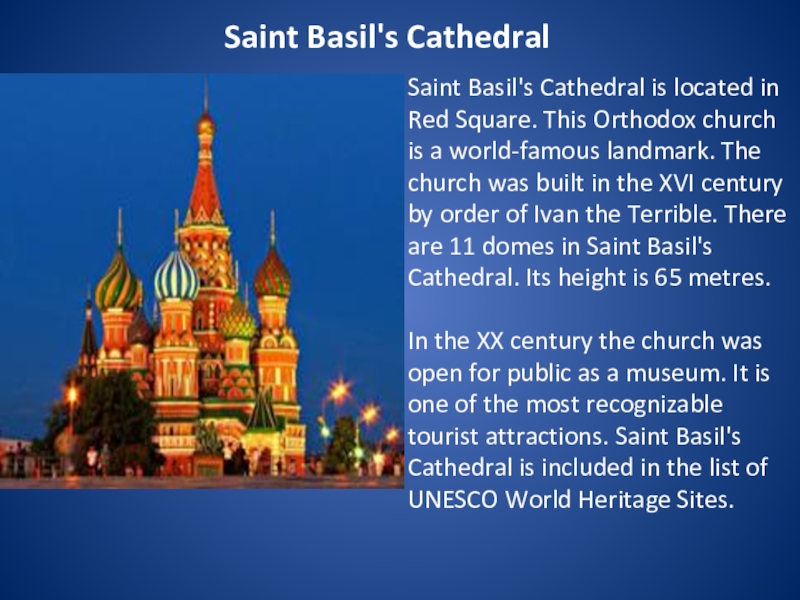 Saint Basil's Cathedral

Saint Basil's Cathedral is located in Red Square. This Orthodox church is a world-famous landmark. The church was built in the XVI century by order of Ivan the Terrible. There are 11 domes in Saint Basil's Cathedral. Its height is 65 metres.

In the XX century the church was open for public as a museum. It is one of the most recognizable tourist attractions. Saint Basil's Cathedral is included in the list of UNESCO World Heritage Sites.